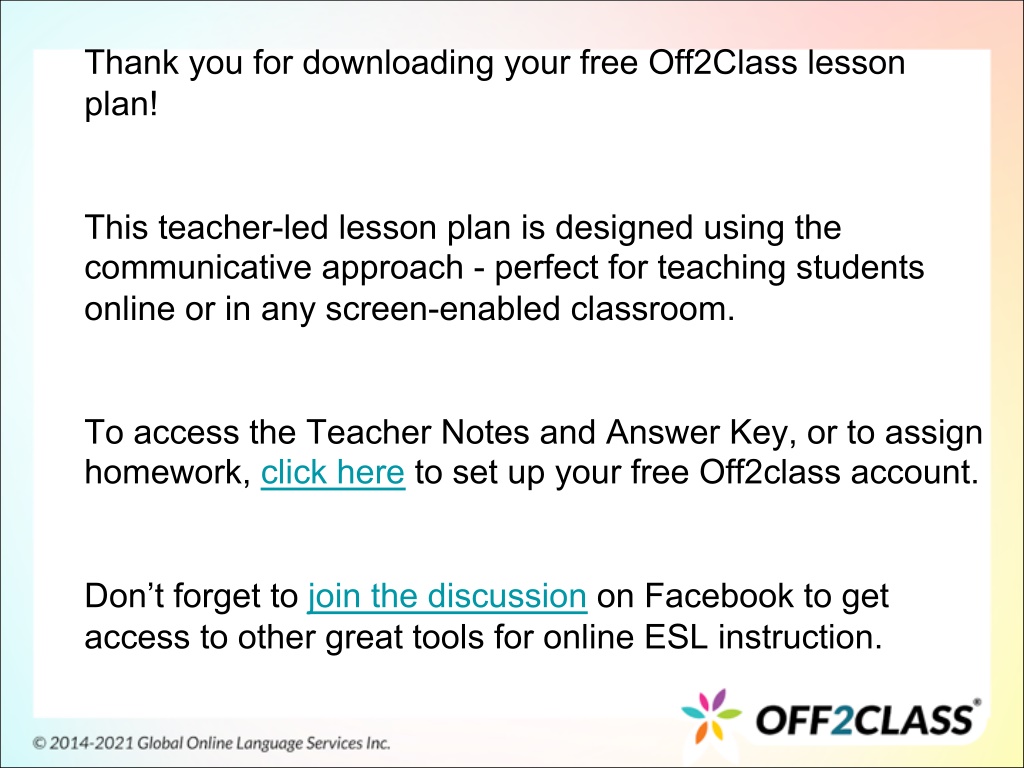 Thank you for downloading your free Off2Class lesson plan!

This teacher-led lesson plan is designed using the communicative approach - perfect for teaching students online or in any screen-enabled classroom.

To access the Teacher Notes and Answer Key, or to assign homework, click here to set up your free Off2class account.

Don’t forget to join the discussion on Facebook to get access to other great tools for online ESL instruction.

OFF2CLASS®

© 2014-2021 Global Online Language Services Inc.